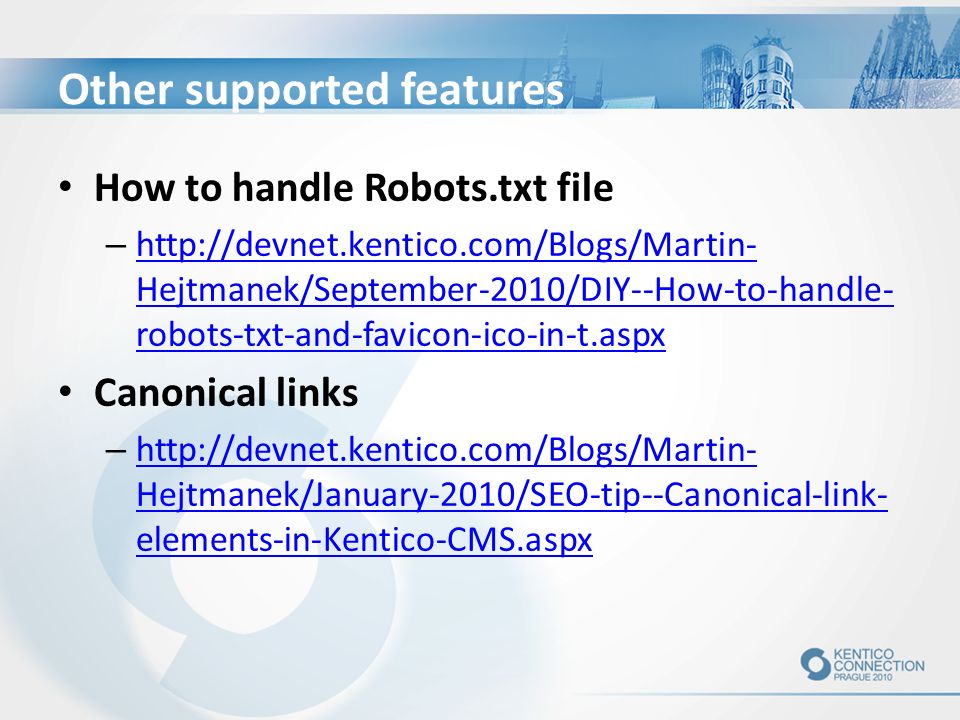 Other supported features

• How to handle Robots.txt file
– http://devnet.kentico.com/Blogs/Martin-Hejtmanek/September-2010/DIY--How-to-handle-robots-txt-and-favicon-ico-in-t.aspx

• Canonical links
– http://devnet.kentico.com/Blogs/Martin-Hejtmanek/January-2010/SEO-tip--Canonical-link-elements-in-Kentico-CMS.aspx

KENTICO CONNECTION PRAGUE 2010